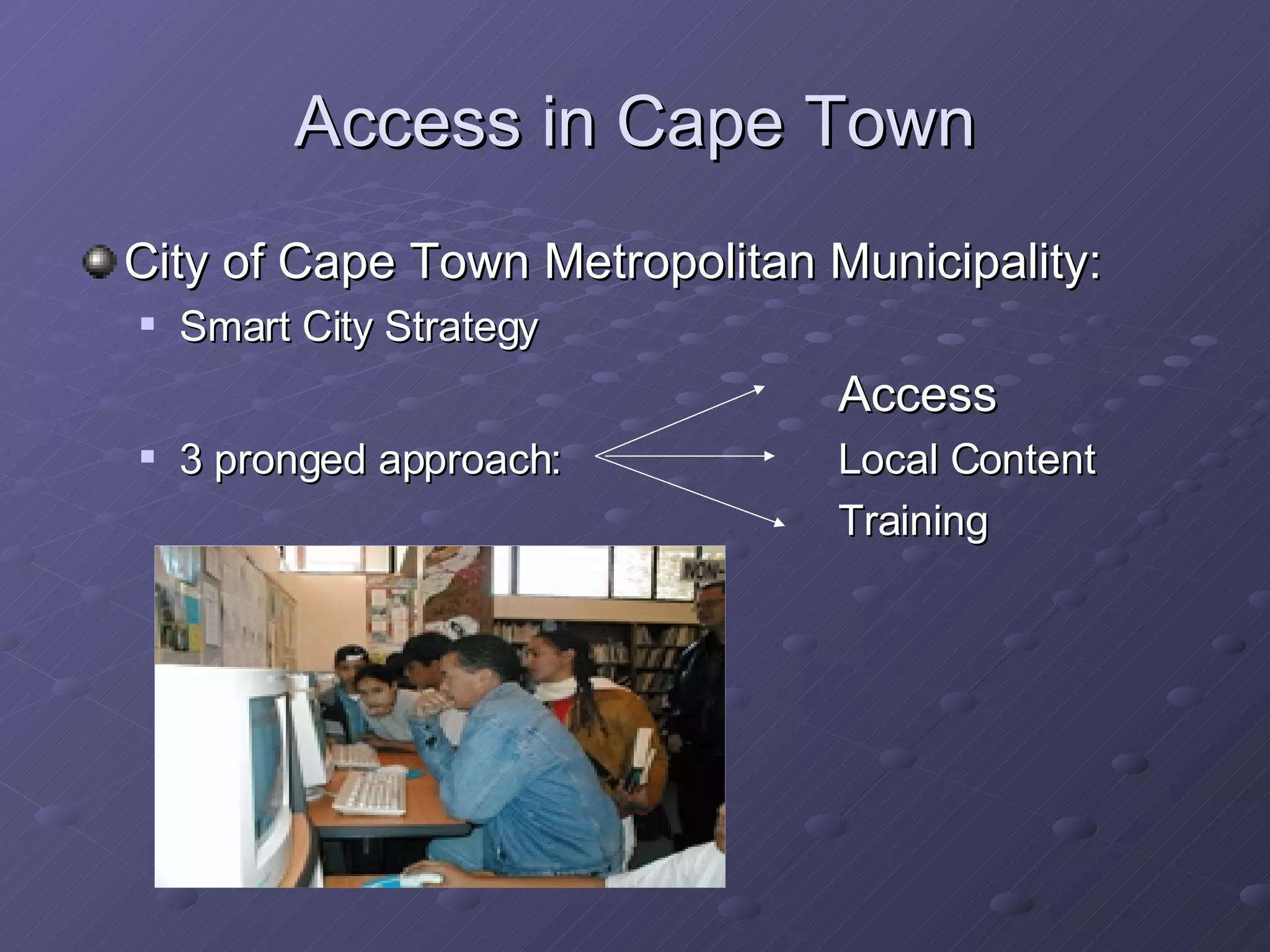 Access in Cape Town

City of Cape Town Metropolitan Municipality:

Smart City Strategy

3 pronged approach:

Access

Local Content

Training

NON-